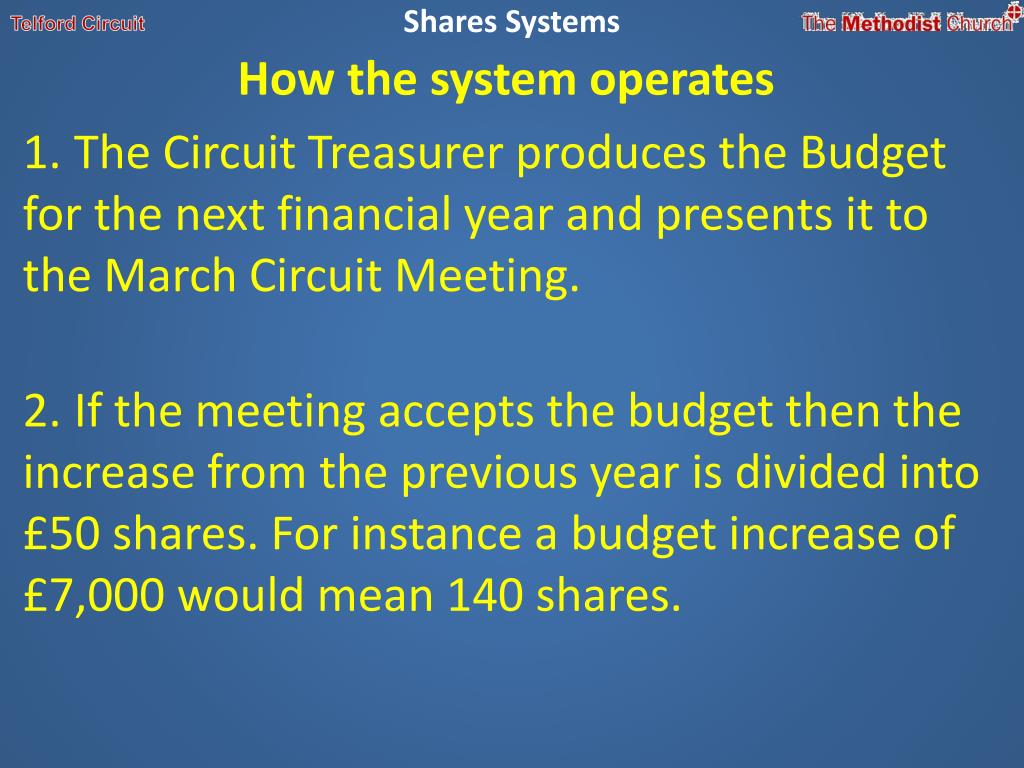 Telford Circuit

Shares Systems

The Methodist Church

How the system operates

1. The Circuit Treasurer produces the Budget for the next financial year and presents it to the March Circuit Meeting.

2. If the meeting accepts the budget then the increase from the previous year is divided into £50 shares. For instance a budget increase of £7,000 would mean 140 shares.